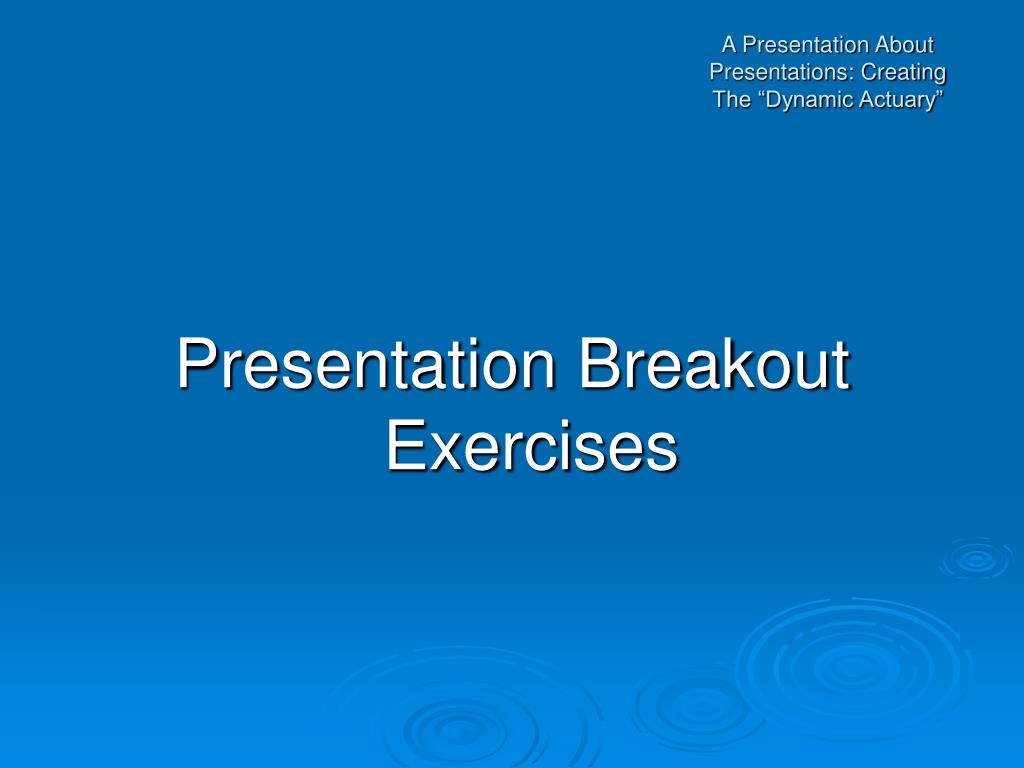 A Presentation About Presentations: Creating The “Dynamic Actuary”

Presentation Breakout Exercises